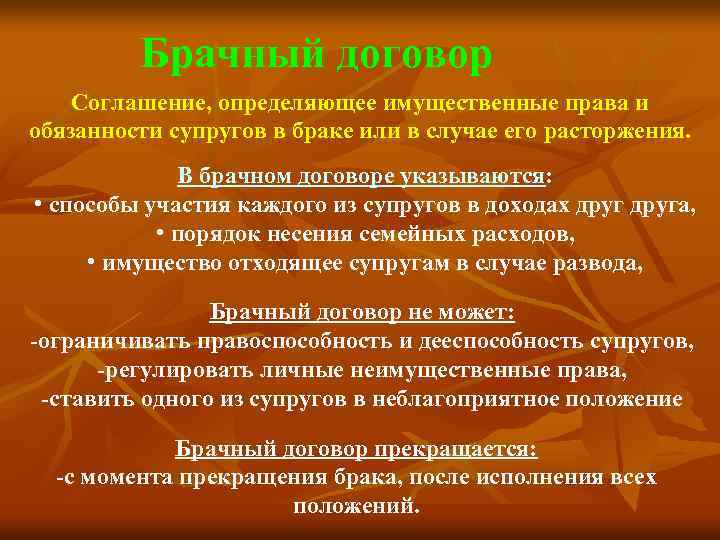 Брачный договор

Соглашение, определяющее имущественные права и обязанности супругов в браке или в случае его расторжения.

В брачном договоре указываются:
• способы участия каждого из супругов в доходах друг друга,
• порядок несения семейных расходов,
• имущество отходящее супругам в случае развода,

Брачный договор не может:
-ограничивать правоспособность и дееспособность супругов,
-регулировать личные неимущественные права,
-ставить одного из супругов в неблагоприятное положение

Брачный договор прекращается:
-с момента прекращения брака, после исполнения всех положений.